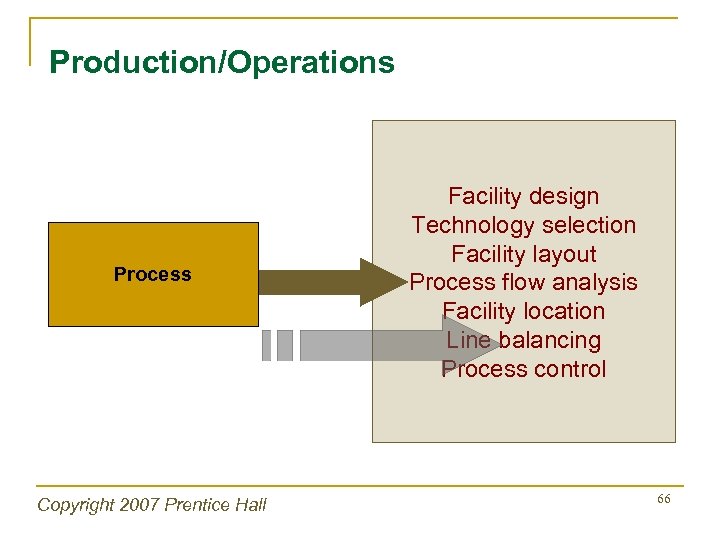 Production/Operations

Process

Facility design
Technology selection
Facility layout
Process flow analysis
Facility location
Line balancing
Process control

Copyright 2007 Prentice Hall

66